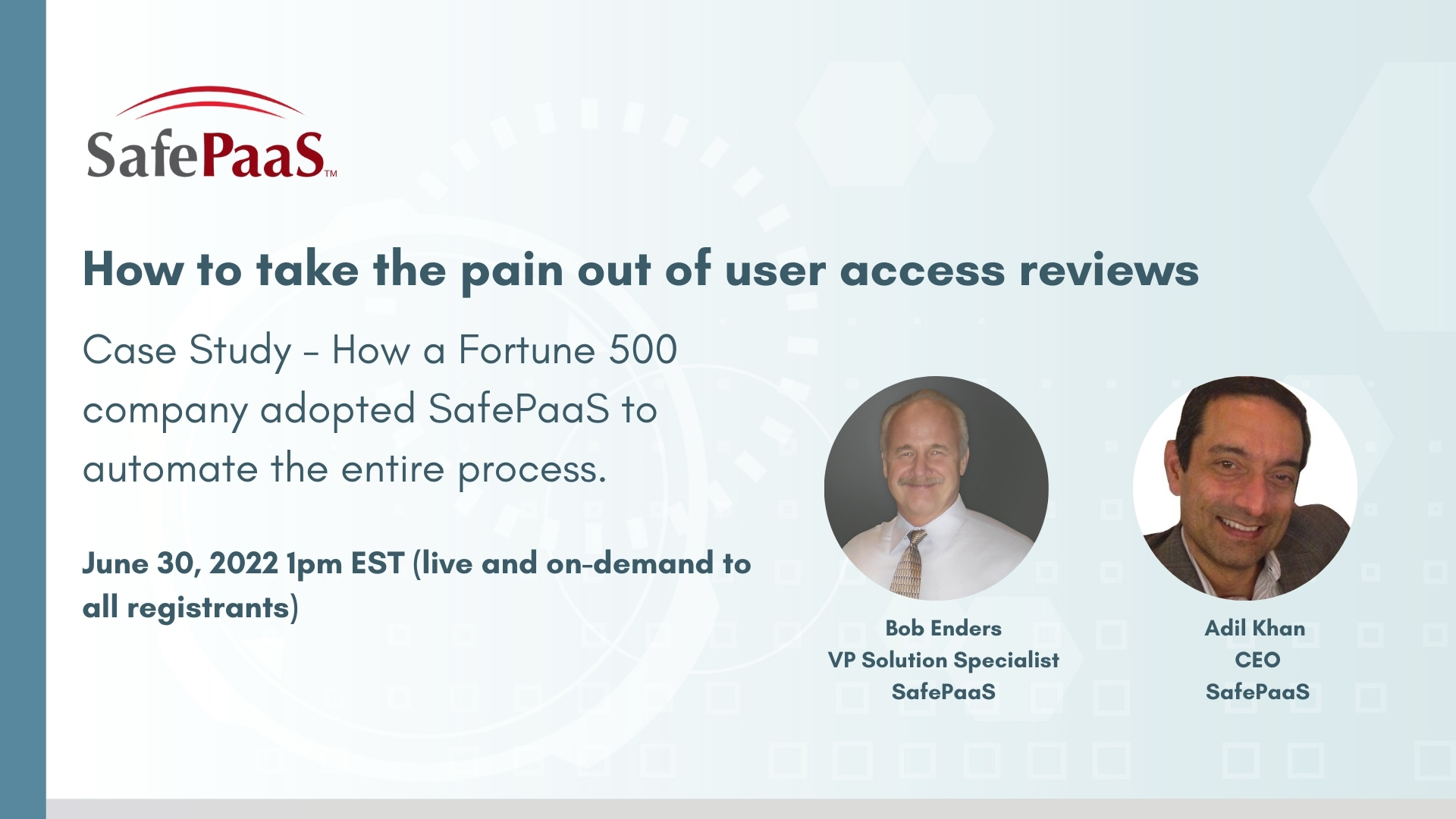 SafePaaS™

How to take the pain out of user access reviews

Case Study - How a Fortune 500 company adopted SafePaaS to automate the entire process.

June 30, 2022 1pm EST (live and on-demand to all registrants)

Bob Enders
VP Solution Specialist
SafePaaS

Adil Khan
CEO
SafePaaS